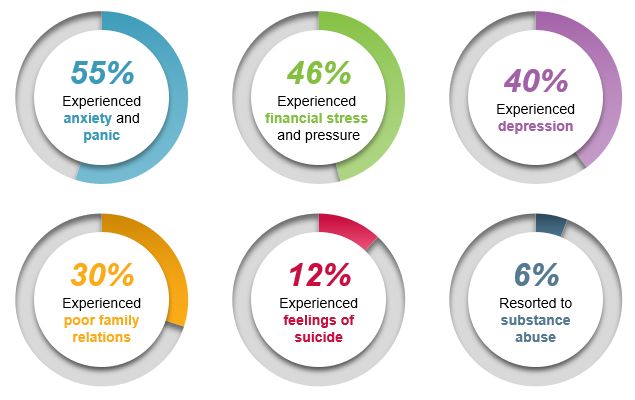 55%
Experienced anxiety and panic

46%
Experienced financial stress and pressure

40%
Experienced depression

30%
Experienced poor family relations

12%
Experienced feelings of suicide

6%
Resorted to substance abuse